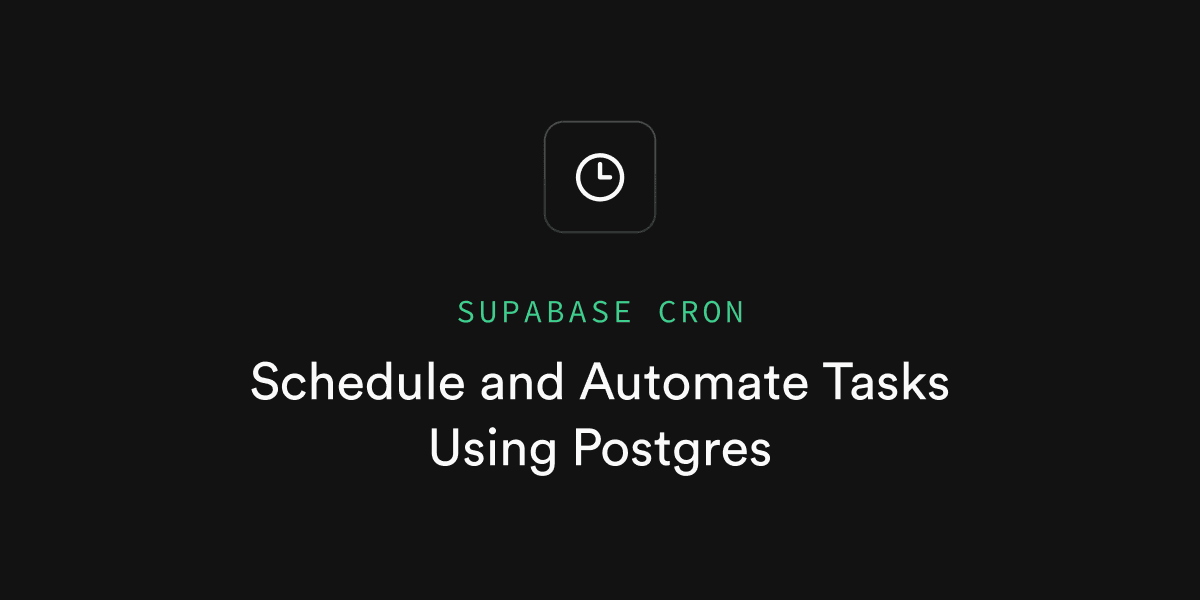 SUPABASE CRON

Schedule and Automate Tasks Using Postgres